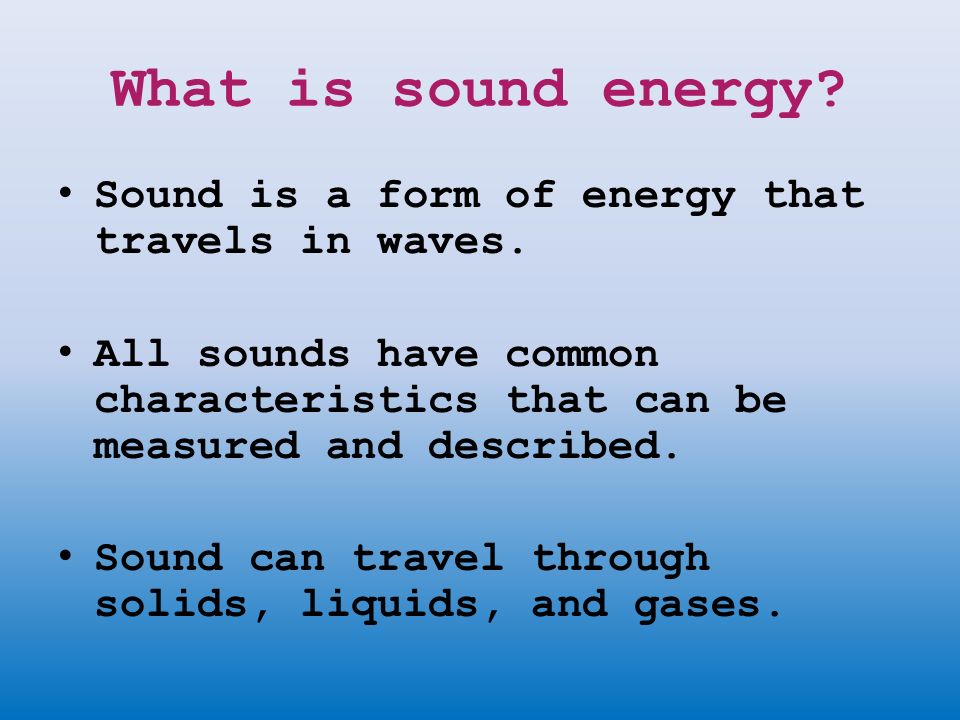 What is sound energy?

• Sound is a form of energy that travels in waves.

• All sounds have common characteristics that can be measured and described.

• Sound can travel through solids, liquids, and gases.